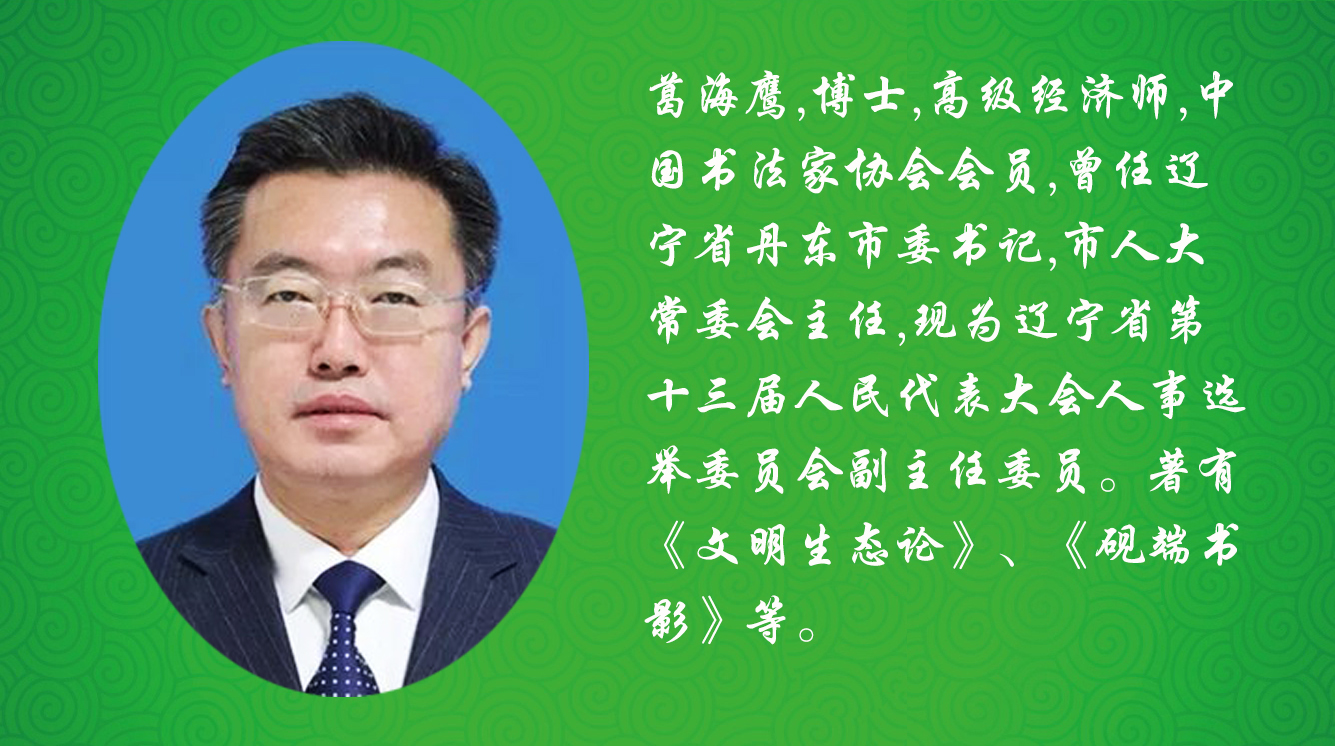 葛海鹰,博士,高级经济师,中国书法家协会会员,曾任辽宁省丹东市委书记,市人大常委会主任,现为辽宁省第十三届人民代表大会人事选举委员会副主任委员。著有《文明生态论》、《砚端书影》等。